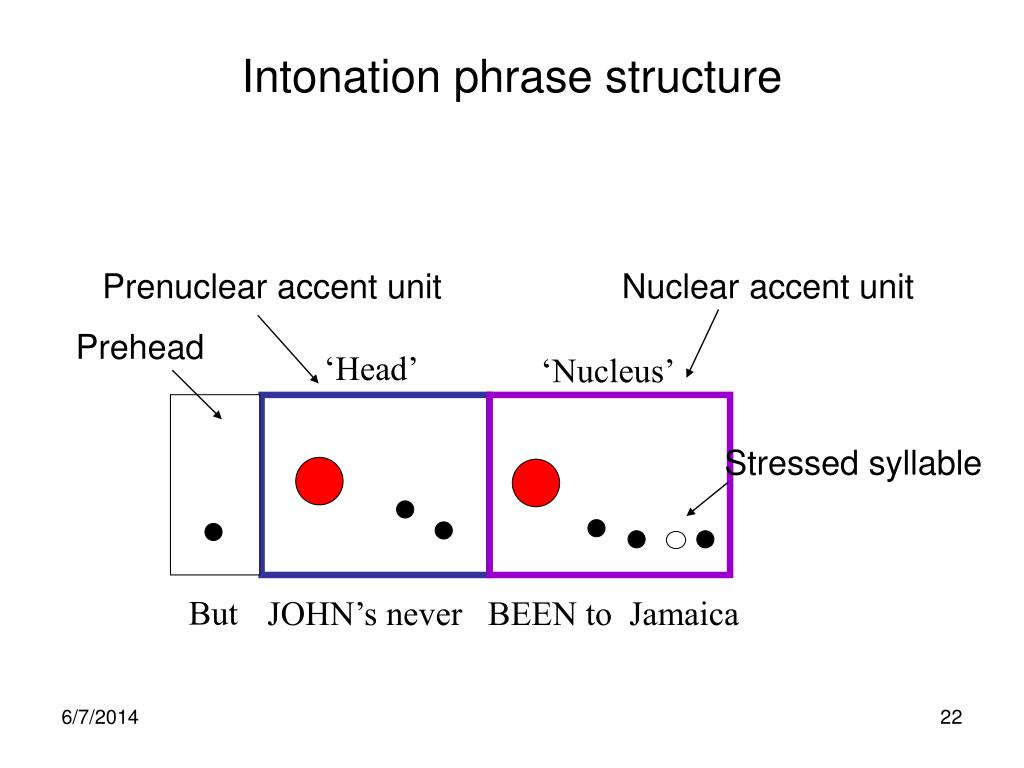 Intonation phrase structure

Prenuclear accent unit

Nuclear accent unit

Prehead

‘Head’

‘Nucleus’

Stressed syllable

But JOHN’s never BEEN to Jamaica

6/7/2014

22